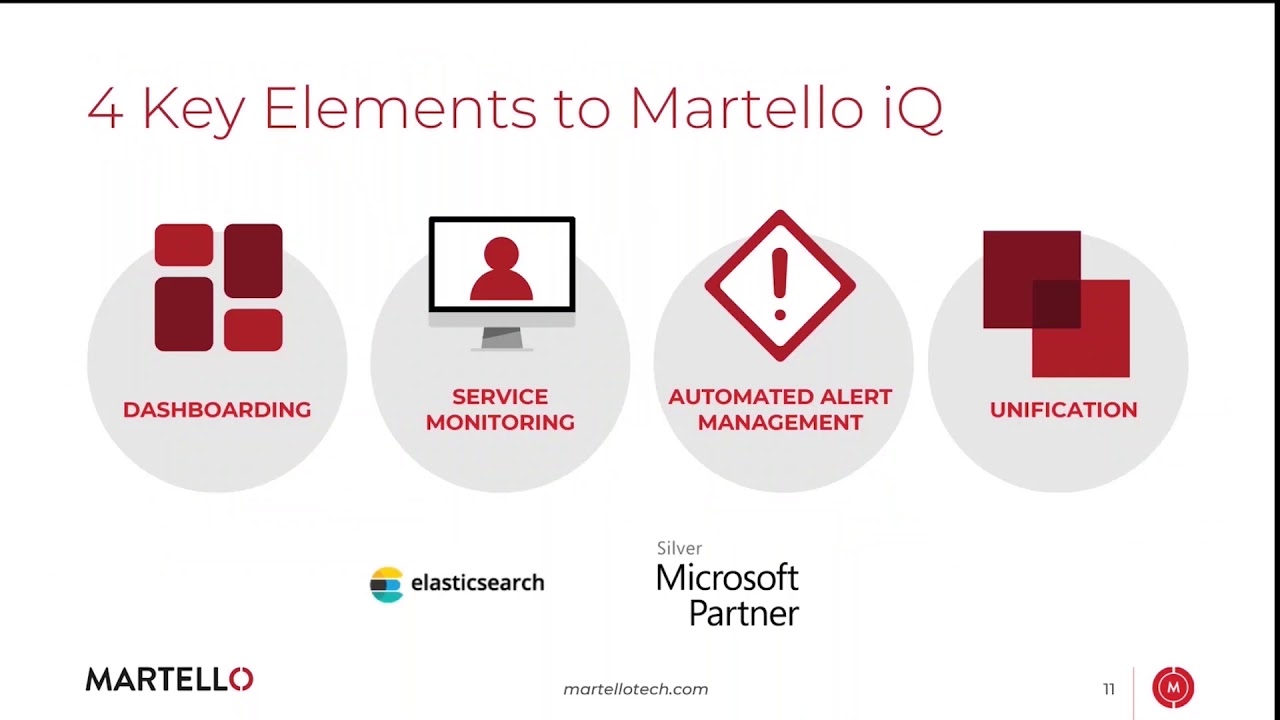 4 Key Elements to Martello iQ

DASHBOARDING

SERVICE MONITORING

AUTOMATED ALERT MANAGEMENT

UNIFICATION

elasticsearch

Silver
Microsoft
Partner

MARTELLO

martellotech.com

11

M